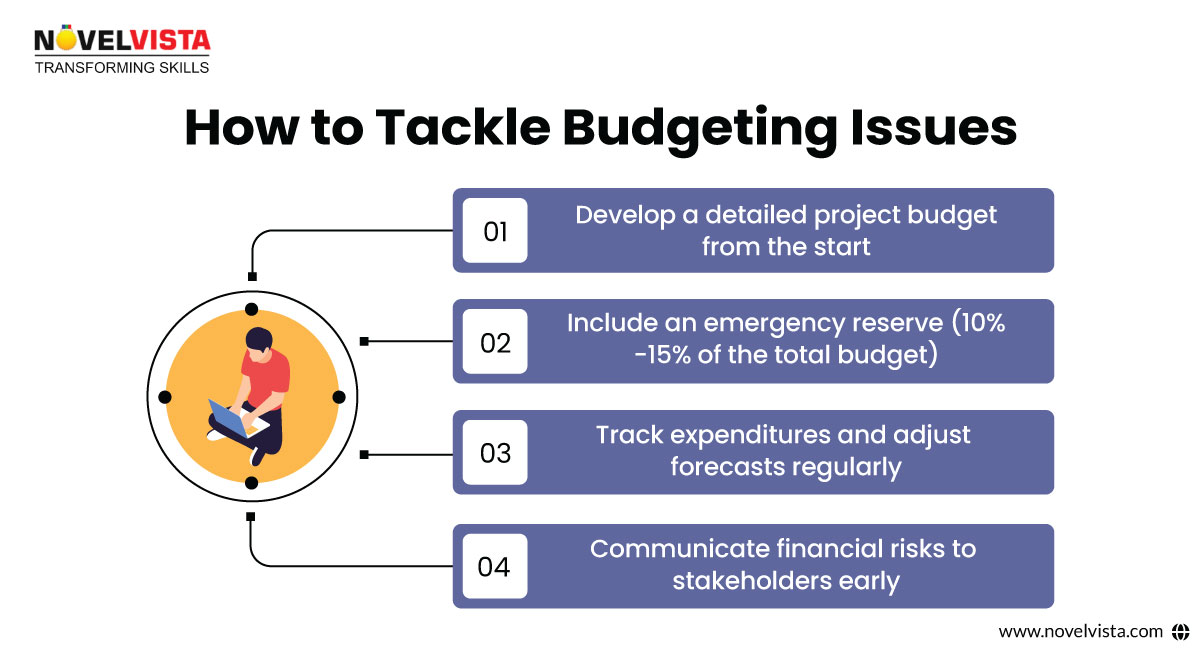 NOVELVISTA
TRANSFORMING SKILLS

How to Tackle Budgeting Issues

01 Develop a detailed project budget from the start

02 Include an emergency reserve (10% -15% of the total budget)

03 Track expenditures and adjust forecasts regularly

04 Communicate financial risks to stakeholders early

www.novelvista.com